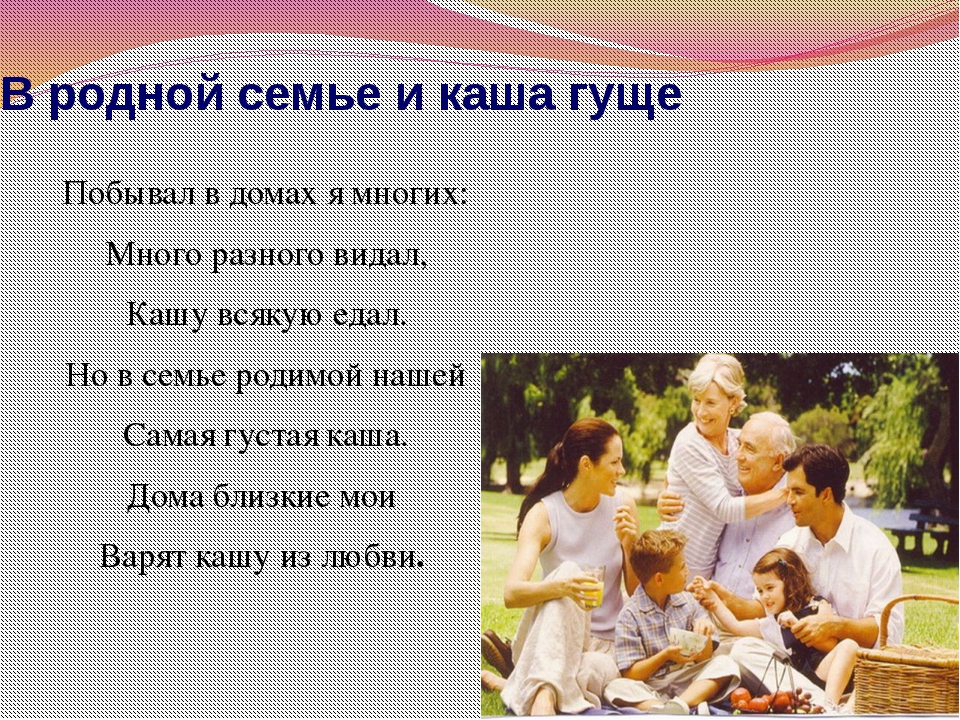 В родной семье и каша гуще

Побывал в домах я многих:

Много разного видал,

Кашу всякую едал.

Но в семье родимой нашей

Самая густая каша.

Дома близкие мои

Варят кашу из любви.